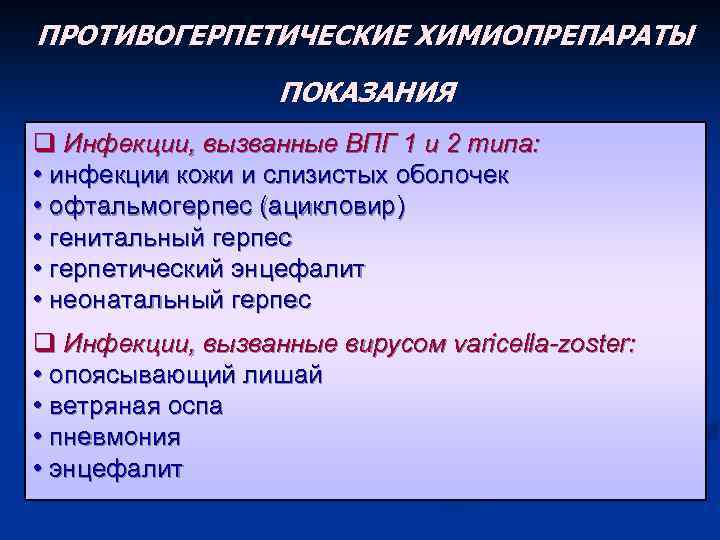 ПРОТИВОГЕРПЕТИЧЕСКИЕ ХИМИОПРЕПАРАТЫ

ПОКАЗАНИЯ

❑ Инфекции, вызванные ВПГ 1 и 2 типа:
• инфекции кожи и слизистых оболочек
• офтальмогерпес (ацикловир)
• генитальный герпес
• герпетический энцефалит
• неонатальный герпес

❑ Инфекции, вызванные вирусом varicella-zoster:
• опоясывающий лишай
• ветряная оспа
• пневмония
• энцефалит